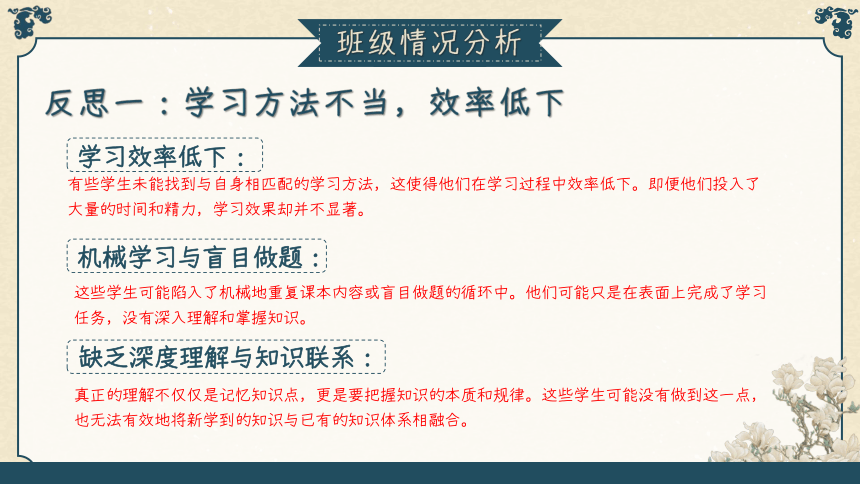 班级情况分析

反思一：学习方法不当，效率低下

学习效率低下：

有些学生未能找到与自身相匹配的学习方法，这使得他们在学习过程中效率低下。即便他们投入了大量的时间和精力，学习效果却并不显著。

机械学习与盲目做题：

这些学生可能陷入了机械地重复课本内容或盲目做题的循环中。他们可能只是在表面上完成了学习任务，没有深入理解和掌握知识。

缺乏深度理解与知识联系：

真正的理解不仅仅是记忆知识点，更是要把握知识的本质和规律。这些学生可能没有做到这一点，也无法有效地将新学到的知识与已有的知识体系相融合。